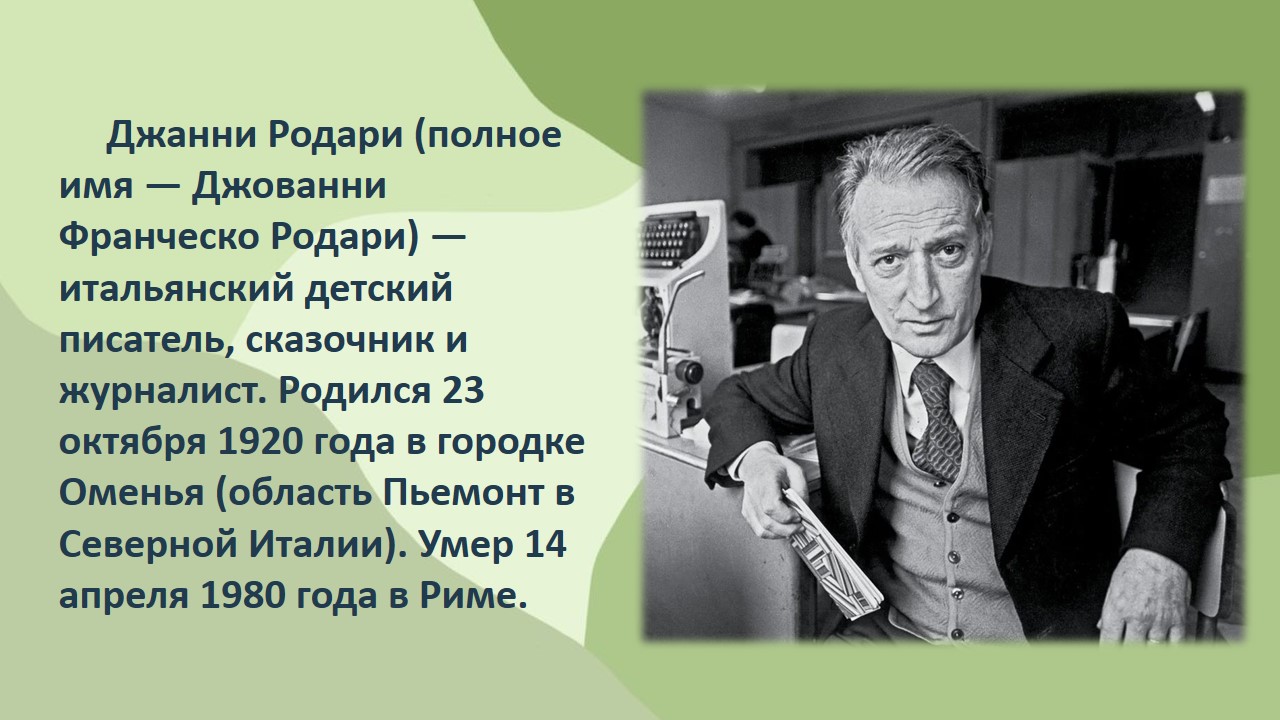 Джанни Родари (полное имя — Джованни Франческо Родари) — итальянский детский писатель, сказочник и журналист. Родился 23 октября 1920 года в городке Оменья (область Пьемонт в Северной Италии). Умер 14 апреля 1980 года в Риме.